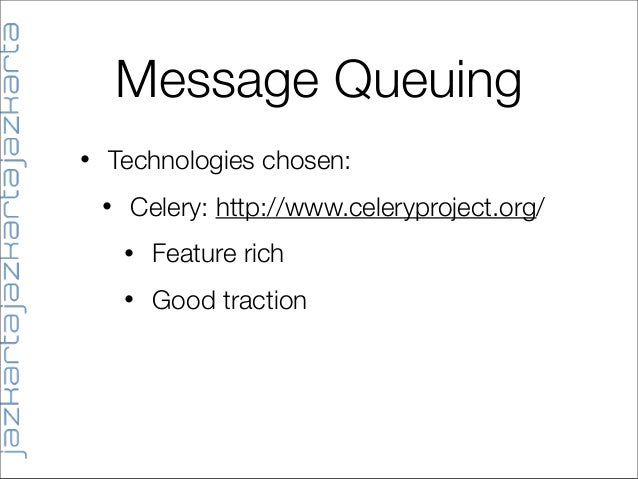 jazkartajazkartajazkarta

Message Queuing

• Technologies chosen:

• Celery: http://www.celeryproject.org/

• Feature rich

• Good traction